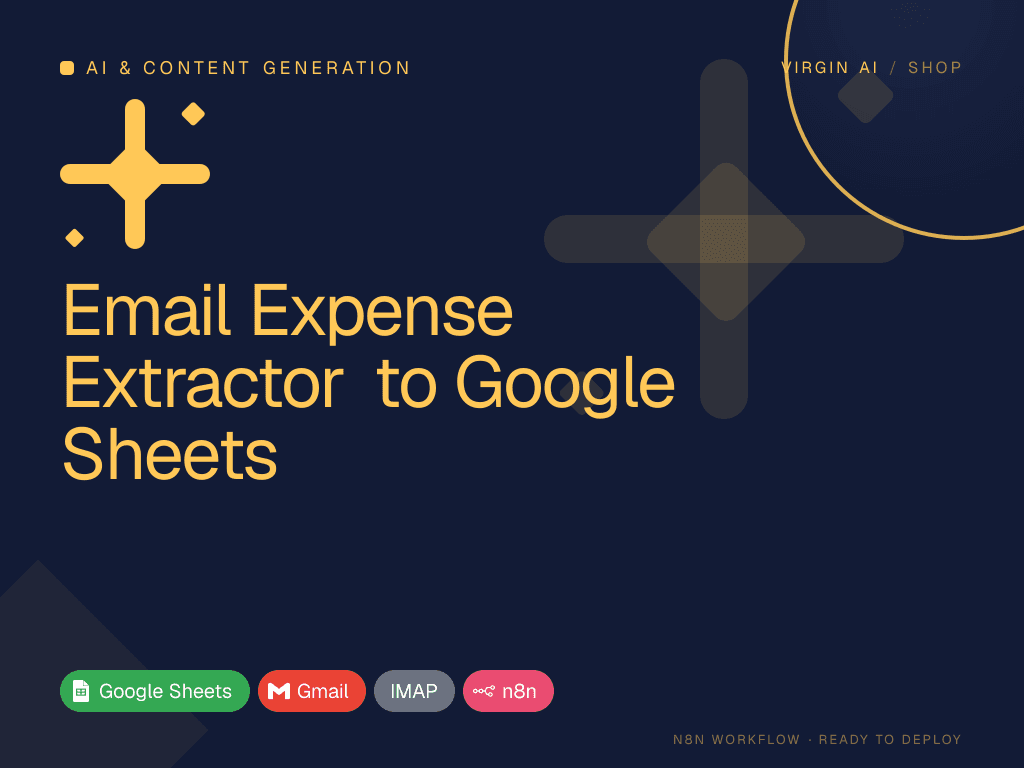 AI & CONTENT GENERATION

VIRGIN AI / SHOP

Email Expense Extractor to Google Sheets

Google Sheets Gmail IMAP n8n

N8N WORKFLOW · READY TO DEPLOY